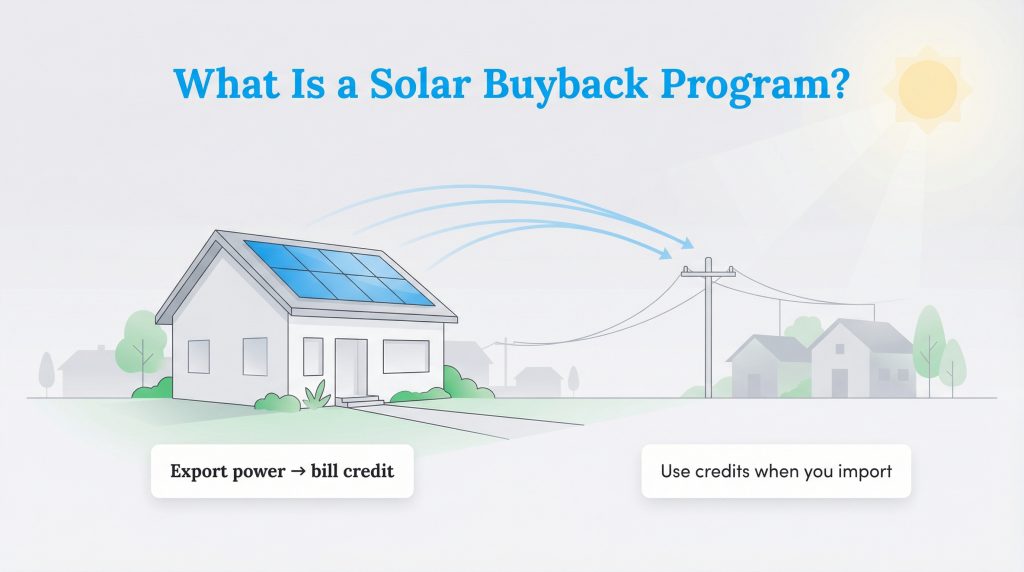 What Is a Solar Buyback Program?

Export power → bill credit

Use credits when you import